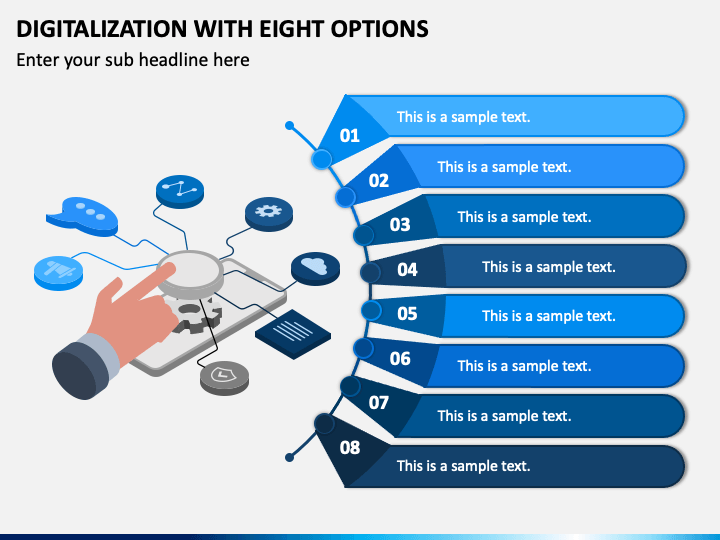 DIGITALIZATION WITH EIGHT OPTIONS

Enter your sub headline here

01 This is a sample text.

02 This is a sample text.

03 This is a sample text.

04 This is a sample text.

05 This is a sample text.

06 This is a sample text.

07 This is a sample text.

08 This is a sample text.